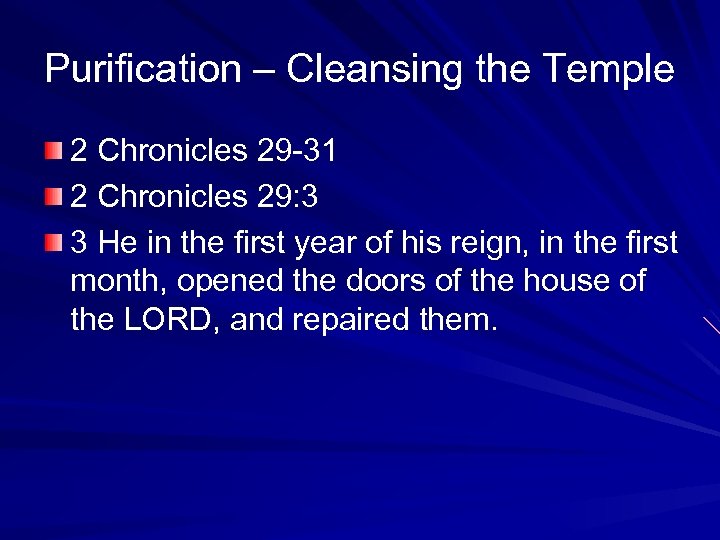 Purification – Cleansing the Temple

2 Chronicles 29-31

2 Chronicles 29:3

3 He in the first year of his reign, in the first month, opened the doors of the house of the LORD, and repaired them.